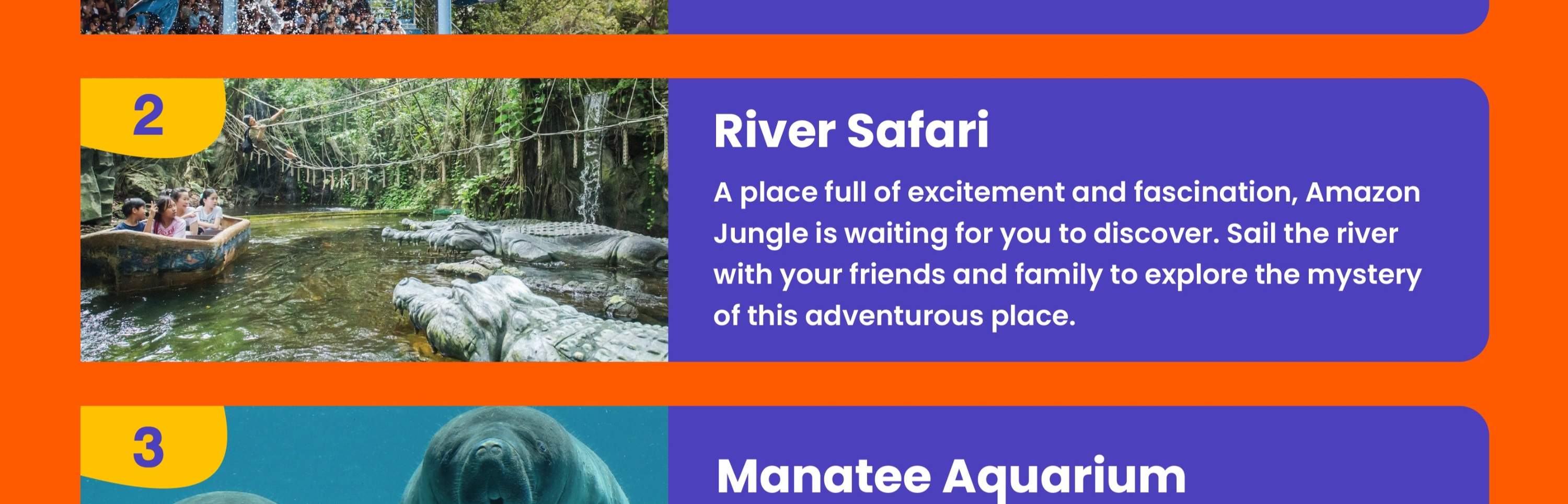 2

River Safari

A place full of excitement and fascination, Amazon Jungle is waiting for you to discover. Sail the river with your friends and family to explore the mystery of this adventurous place.

3

Manatee Aquarium